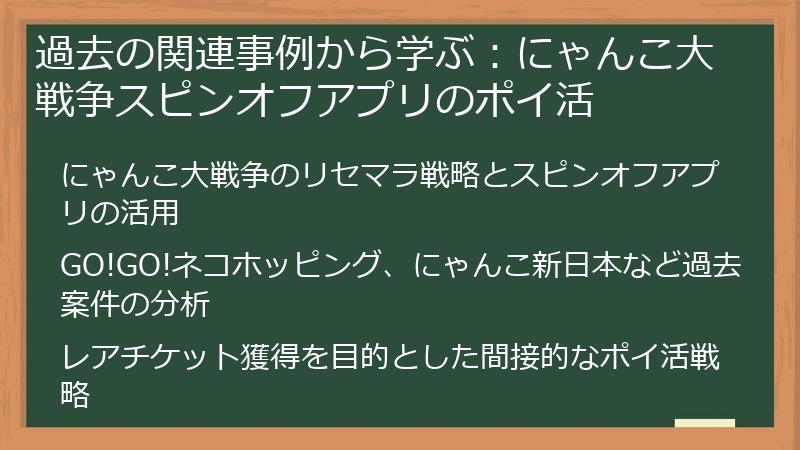 過去の関連事例から学ぶ：にゃんこ大戦争スピンオフアプリのポイ活

にゃんこ大戦争のリセマラ戦略とスピンオフアプリの活用

GO!GO!ネコホッピング、にゃんこ新日本など過去案件の分析

レアチケット獲得を目的とした間接的なポイ活戦略